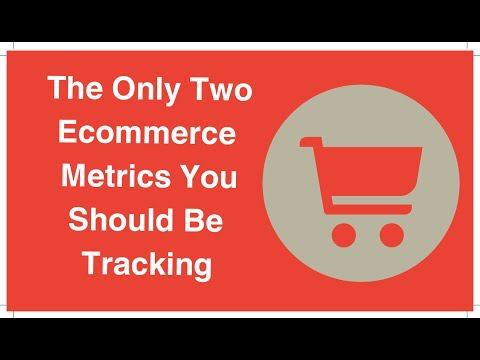 The Only Two Ecommerce Metrics You Should Be Tracking